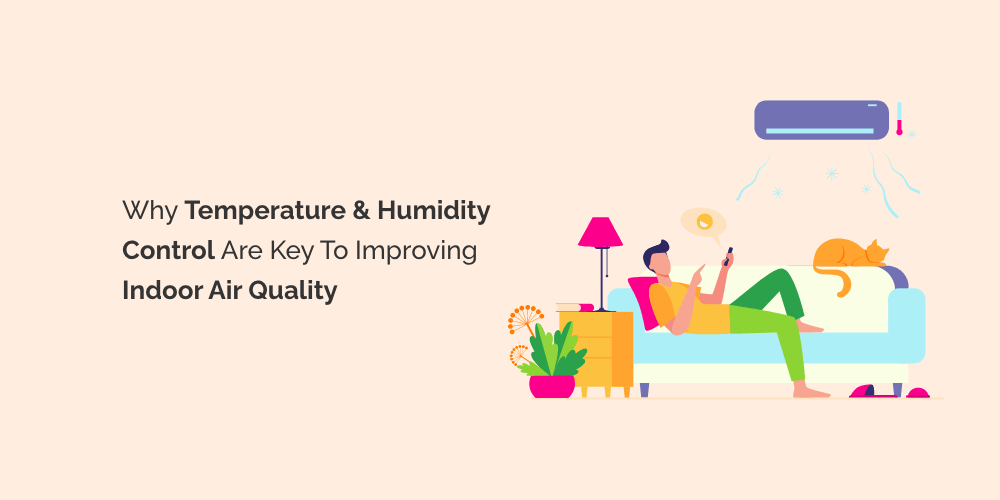 Why Temperature & Humidity Control Are Key To Improving Indoor Air Quality